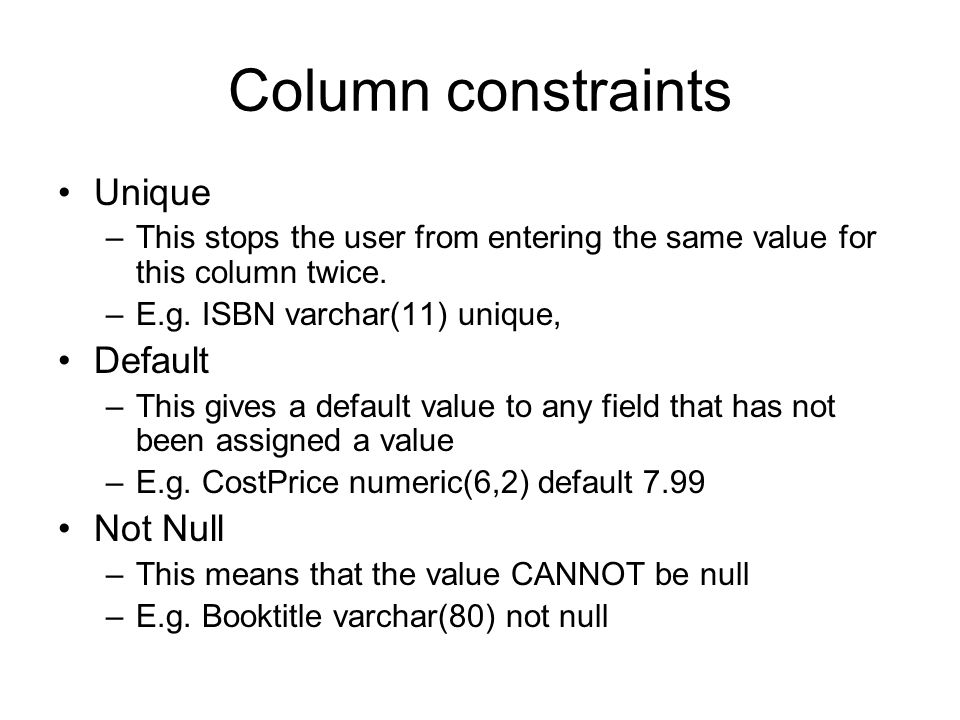 Column constraints

• Unique
– This stops the user from entering the same value for this column twice.
– E.g. ISBN varchar(11) unique,

• Default
– This gives a default value to any field that has not been assigned a value
– E.g. CostPrice numeric(6,2) default 7.99

• Not Null
– This means that the value CANNOT be null
– E.g. Booktitle varchar(80) not null